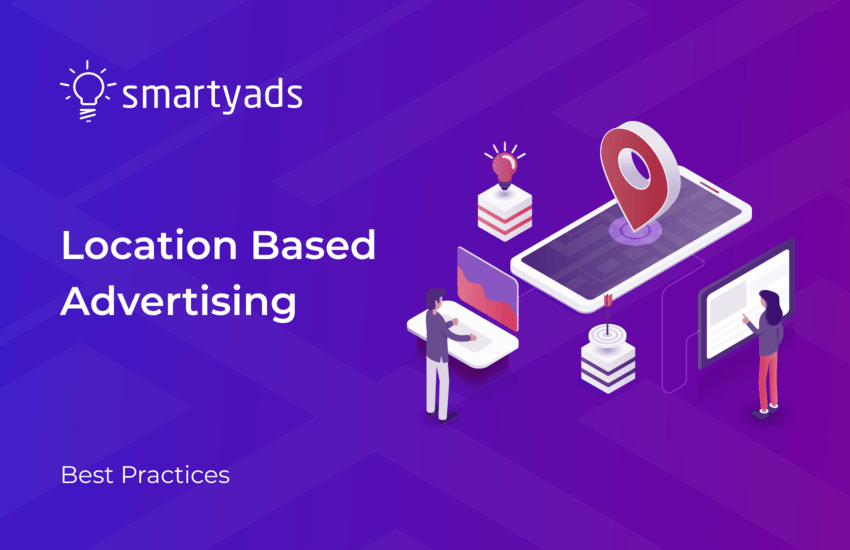 smartyads

Location Based Advertising

Best Practices